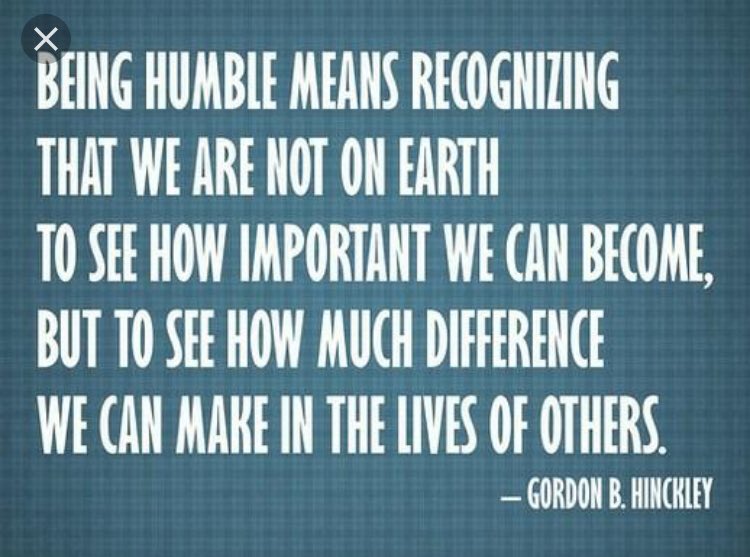 BEING HUMBLE MEANS RECOGNIZING THAT WE ARE NOT ON EARTH TO SEE HOW IMPORTANT WE CAN BECOME, BUT TO SEE HOW MUCH DIFFERENCE WE CAN MAKE IN THE LIVES OF OTHERS.

— GORDON B. HINCKLEY